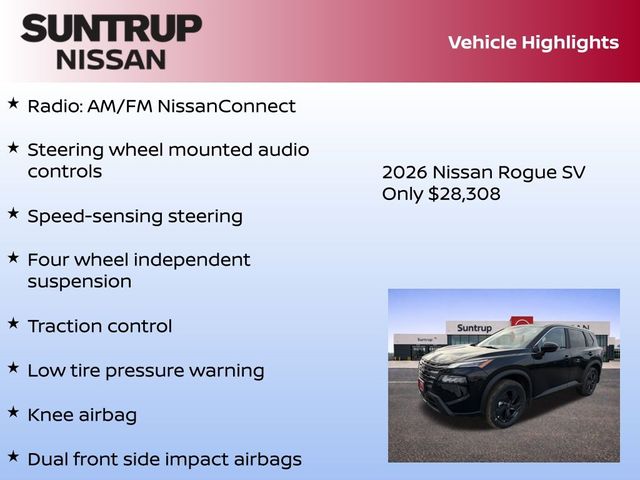 SUNTRUP
NISSAN

Vehicle Highlights

★ Radio: AM/FM NissanConnect

★ Steering wheel mounted audio controls

★ Speed-sensing steering

★ Four wheel independent suspension

★ Traction control

★ Low tire pressure warning

★ Knee airbag

★ Dual front side impact airbags

2026 Nissan Rogue SV
Only $28,308

Suntrup

Suntrup